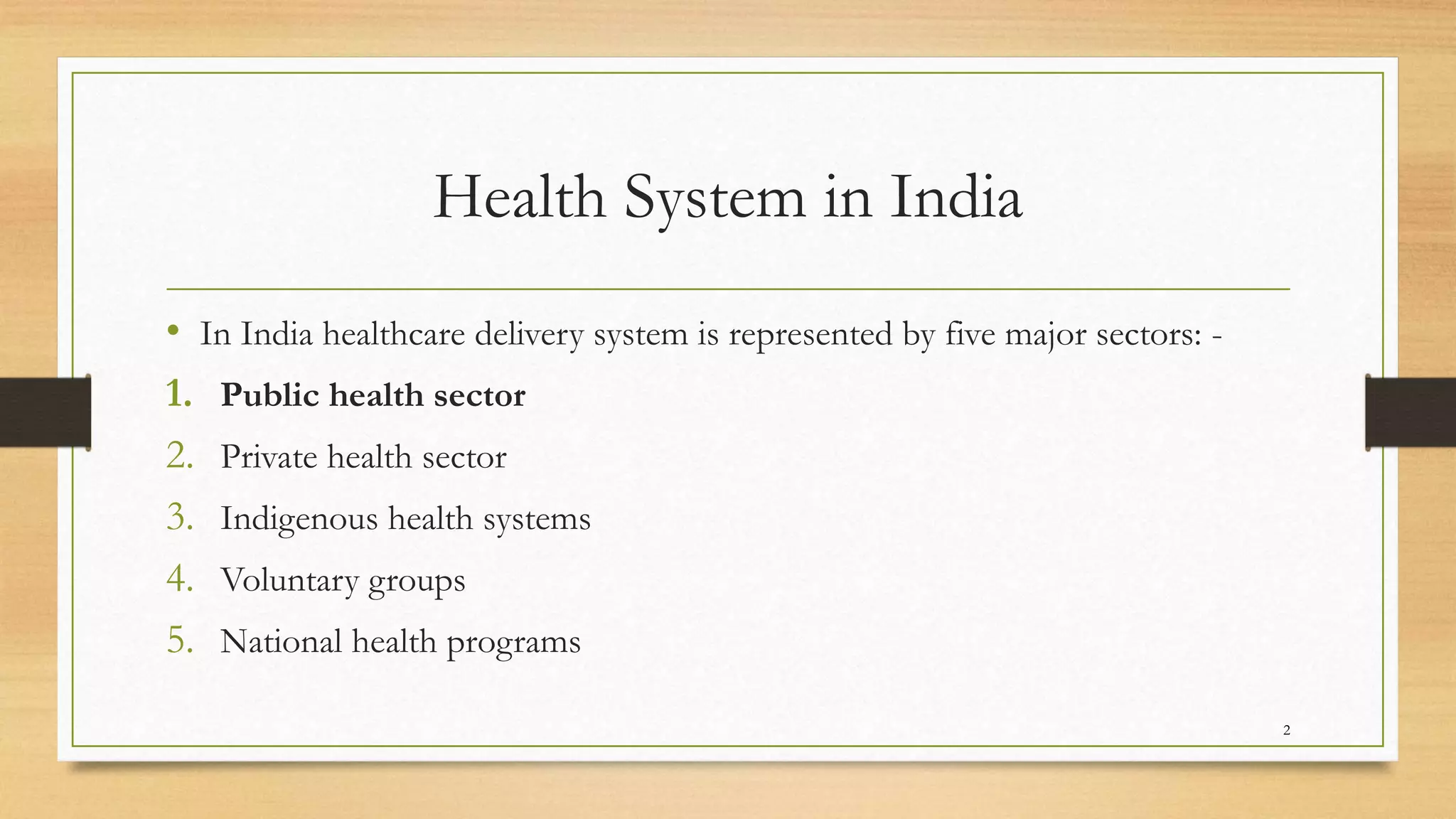 Health System in India

• In India healthcare delivery system is represented by five major sectors: -

1. Public health sector
2. Private health sector
3. Indigenous health systems
4. Voluntary groups
5. National health programs

2